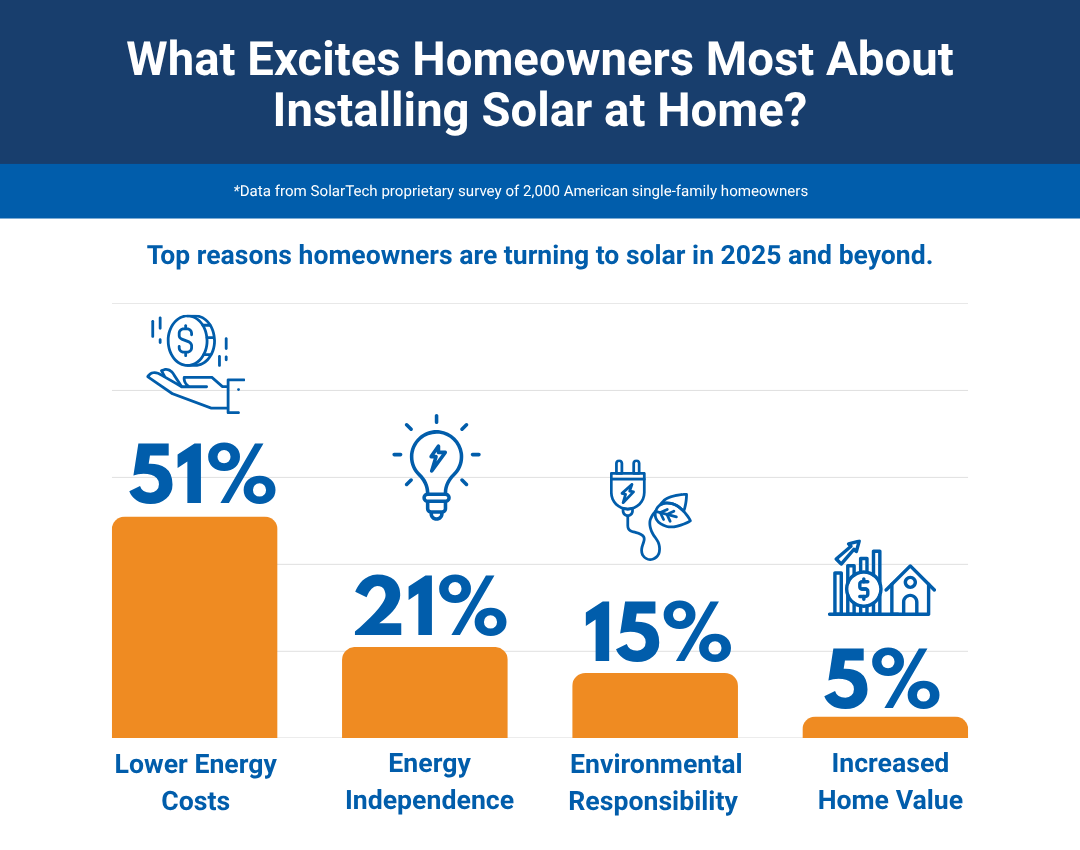 What Excites Homeowners Most About Installing Solar at Home?

*Data from SolarTech proprietary survey of 2,000 American single-family homeowners

Top reasons homeowners are turning to solar in 2025 and beyond.

51%
Lower Energy Costs

21%
Energy Independence

15%
Environmental Responsibility

5%
Increased Home Value